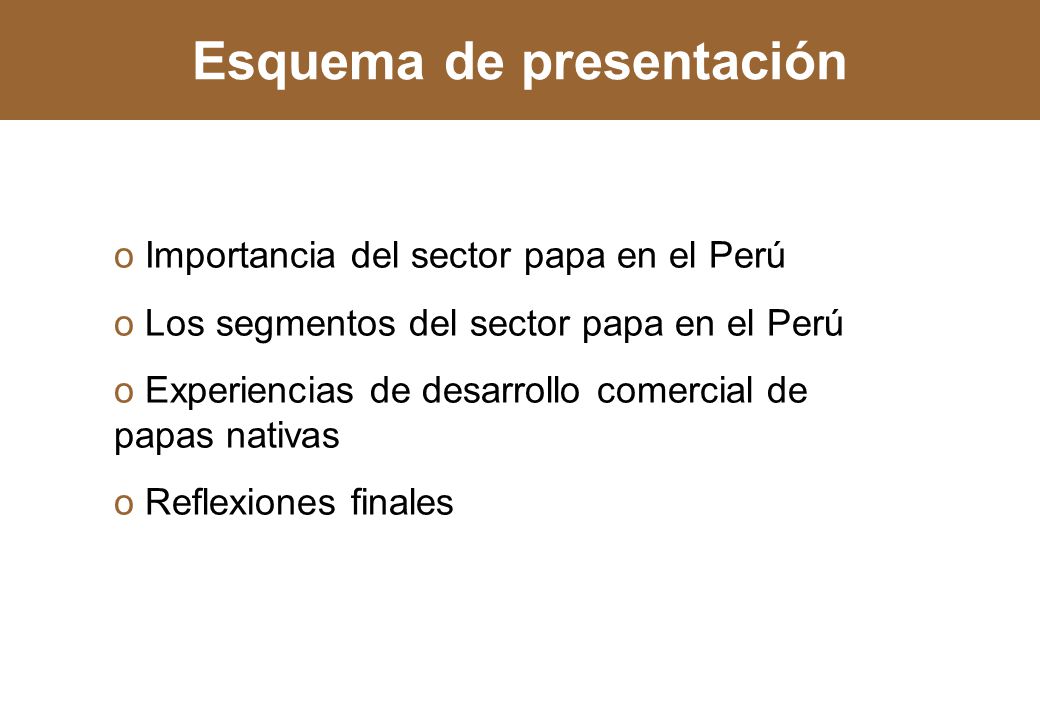 Esquema de presentación

o Importancia del sector papa en el Perú

o Los segmentos del sector papa en el Perú

o Experiencias de desarrollo comercial de papas nativas

o Reflexiones finales